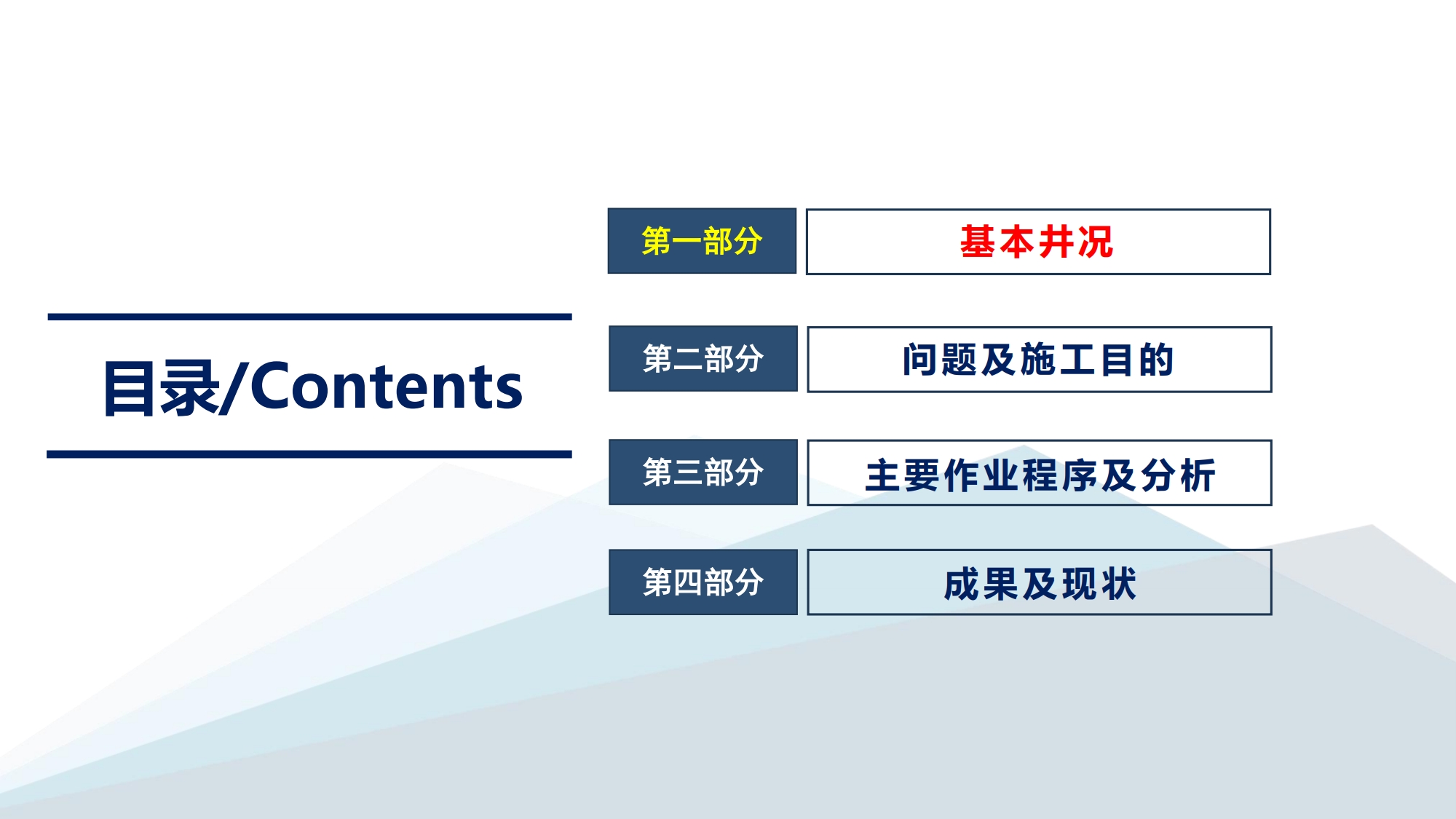 目录/Contents

第一部分 基本井况

第二部分 问题及施工目的

第三部分 主要作业程序及分析

第四部分 成果及现状